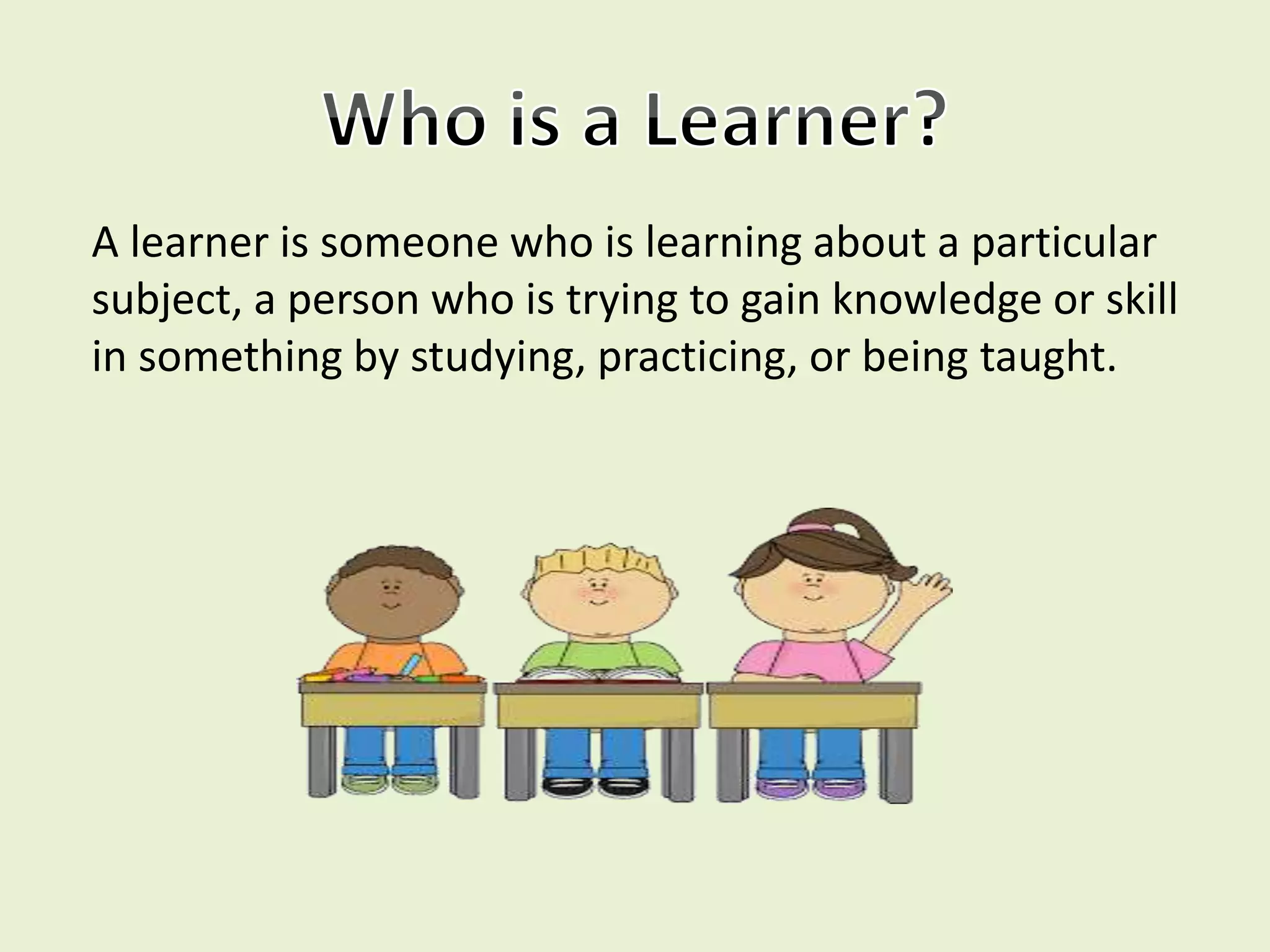 Who is a Learner?

A learner is someone who is learning about a particular subject, a person who is trying to gain knowledge or skill in something by studying, practicing, or being taught.